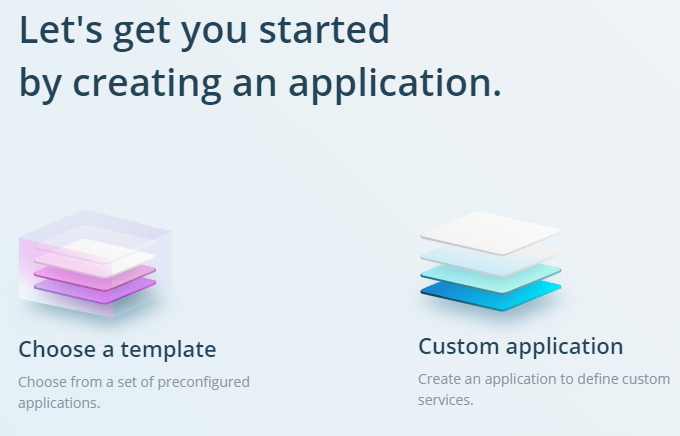 Let's get you started
by creating an application.

Choose a template

Choose from a set of preconfigured applications.

Custom application

Create an application to define custom services.